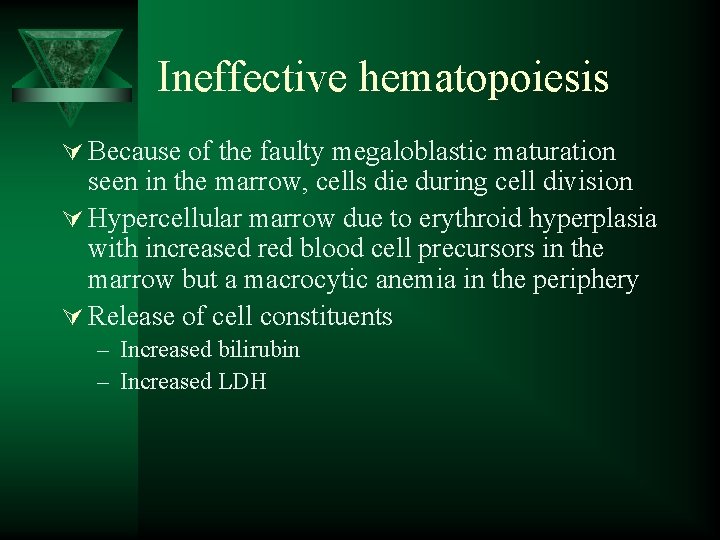 Ineffective hematopoiesis

Because of the faulty megaloblastic maturation seen in the marrow, cells die during cell division

Hypercellular marrow due to erythroid hyperplasia with increased red blood cell precursors in the marrow but a macrocytic anemia in the periphery

Release of cell constituents

– Increased bilirubin

– Increased LDH